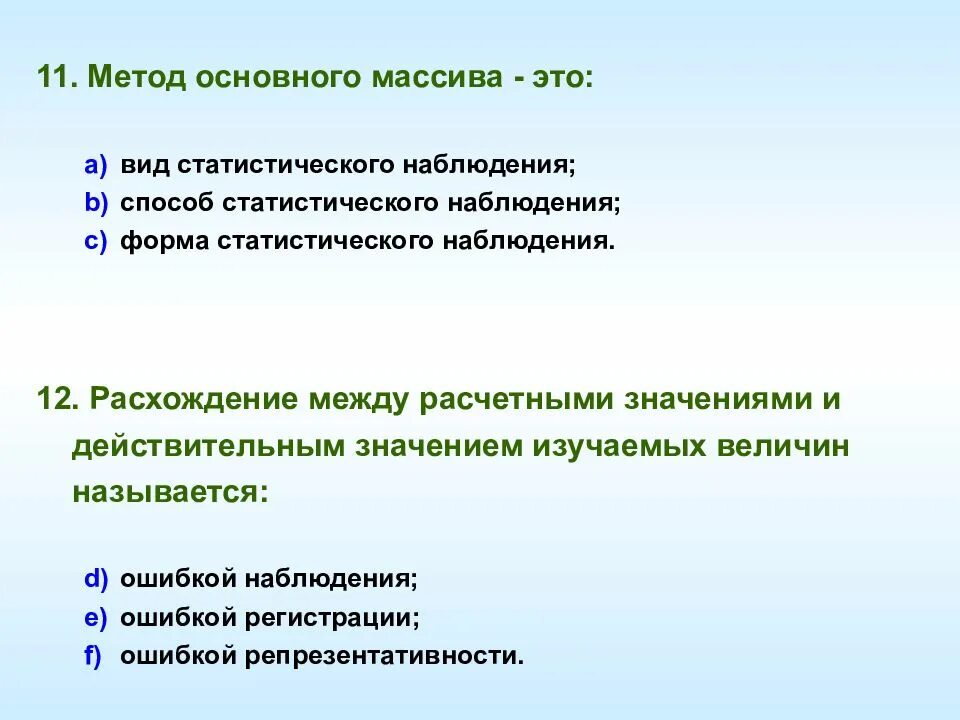 11. Метод основного массива - это:

a) вид статистического наблюдения;
b) способ статистического наблюдения;
c) форма статистического наблюдения.

12. Расхождение между расчетными значениями и действительным значением изучаемых величин называется:

d) ошибкой наблюдения;
e) ошибкой регистрации;
f) ошибкой репрезентативности.